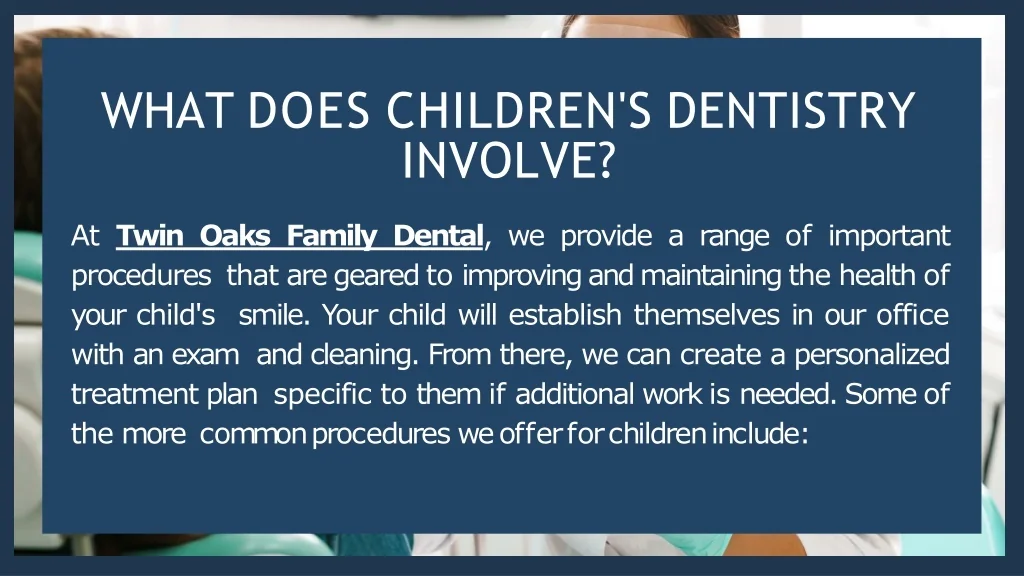 WHAT DOES CHILDREN'S DENTISTRY INVOLVE?

At Twin Oaks Family Dental, we provide a range of important procedures that are geared to improving and maintaining the health of your child's smile. Your child will establish themselves in our office with an exam and cleaning. From there, we can create a personalized treatment plan specific to them if additional work is needed. Some of the more common procedures we offer for children include: